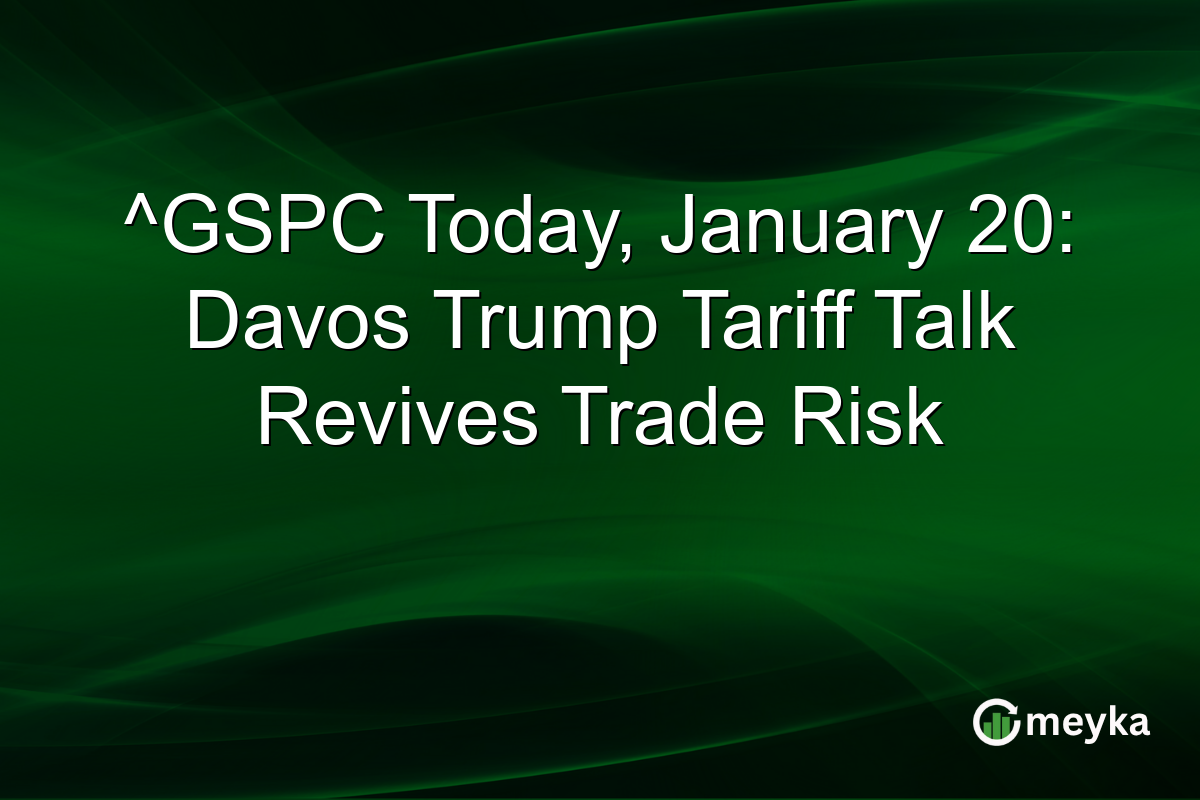 ^GSPC Today, January 20: Davos Trump Tariff Talk Revives Trade Risk

meyka